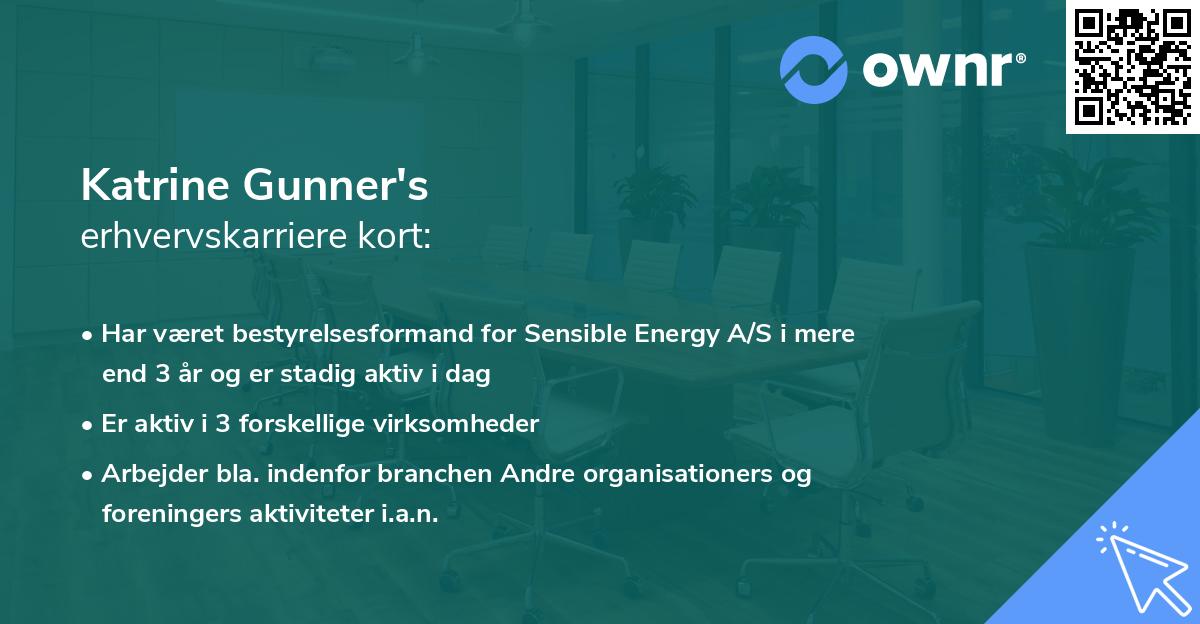 ownr®

Katrine Gunner's
erhvervskarriere kort:

• Har været bestyrelsesformand for Sensible Energy A/S i mere end 3 år og er stadig aktiv i dag
• Er aktiv i 3 forskellige virksomheder
• Arbejder bla. indenfor branchen Andre organisationers og foreningers aktiviteter i.a.n.